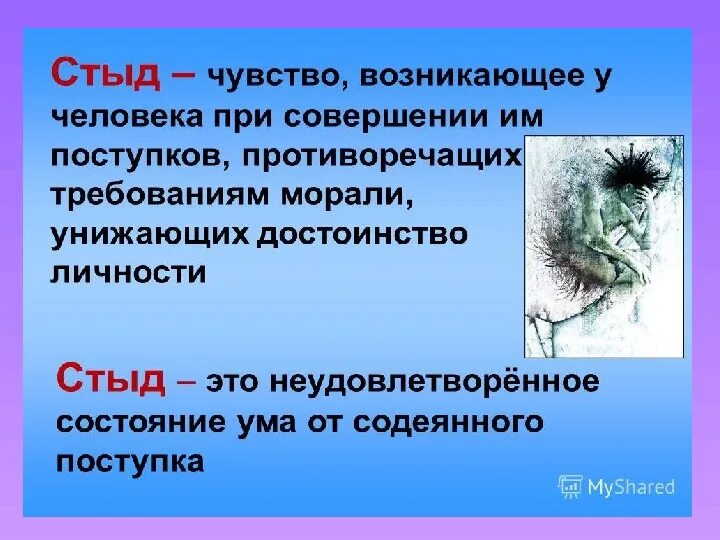 Стыд – чувство, возникающее у человека при совершении им поступков, противоречащих требованиям морали, унижающих достоинство личности

Стыд – это неудовлетворённое состояние ума от содеянного поступка

MyShared